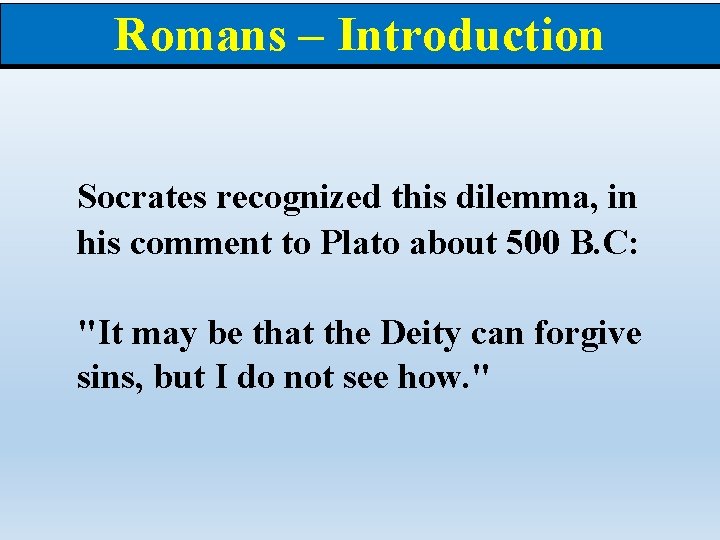 Romans – Introduction

Socrates recognized this dilemma, in his comment to Plato about 500 B.C:

"It may be that the Deity can forgive sins, but I do not see how."